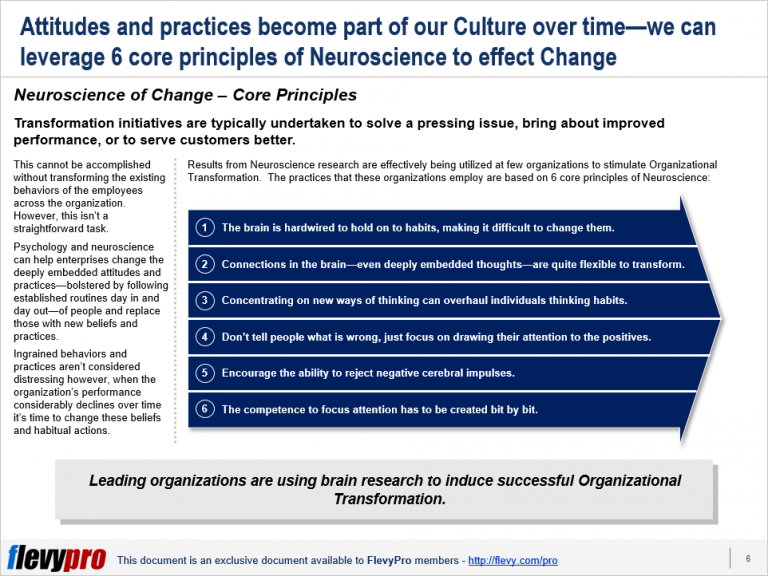 Attitudes and practices become part of our Culture over time—we can leverage 6 core principles of Neuroscience to effect Change

Neuroscience of Change – Core Principles

Transformation initiatives are typically undertaken to solve a pressing issue, bring about improved performance, or to serve customers better.

This cannot be accomplished without transforming the existing behaviors of the employees across the organization. However, this isn't a straightforward task.

Psychology and neuroscience can help enterprises change the deeply embedded attitudes and practices—bolstered by following established routines day in and day out—of people and replace those with new beliefs and practices.

Ingrained behaviors and practices aren't considered distressing however, when the organization's performance considerably declines over time it's time to change these beliefs and habitual actions.

Results from Neuroscience research are effectively being utilized at few organizations to stimulate Organizational Transformation. The practices that these organizations employ are based on 6 core principles of Neuroscience:

1 The brain is hardwired to hold on to habits, making it difficult to change them.

2 Connections in the brain—even deeply embedded thoughts—are quite flexible to transform.

3 Concentrating on new ways of thinking can overhaul individuals thinking habits.

4 Don't tell people what is wrong, just focus on drawing their attention to the positives.

5 Encourage the ability to reject negative cerebral impulses.

6 The competence to focus attention has to be created bit by bit.

Leading organizations are using brain research to induce successful Organizational Transformation.

flevypro This document is an exclusive document available to FlevyPro members - http://flevy.com/pro 6